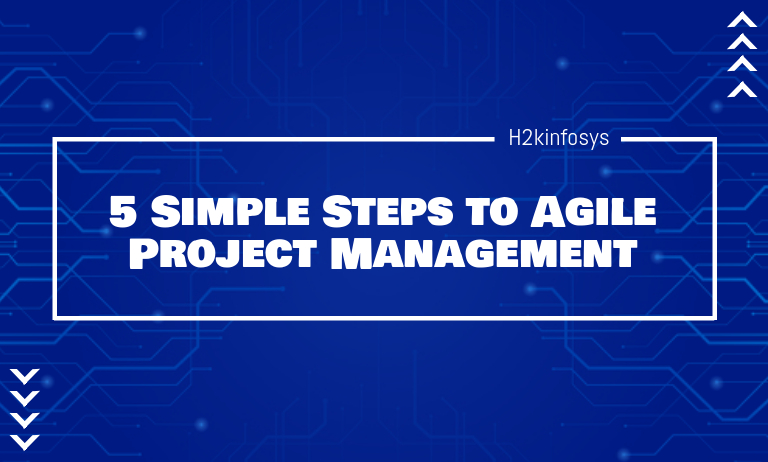 H2kinfosys

5 Simple Steps to Agile Project Management